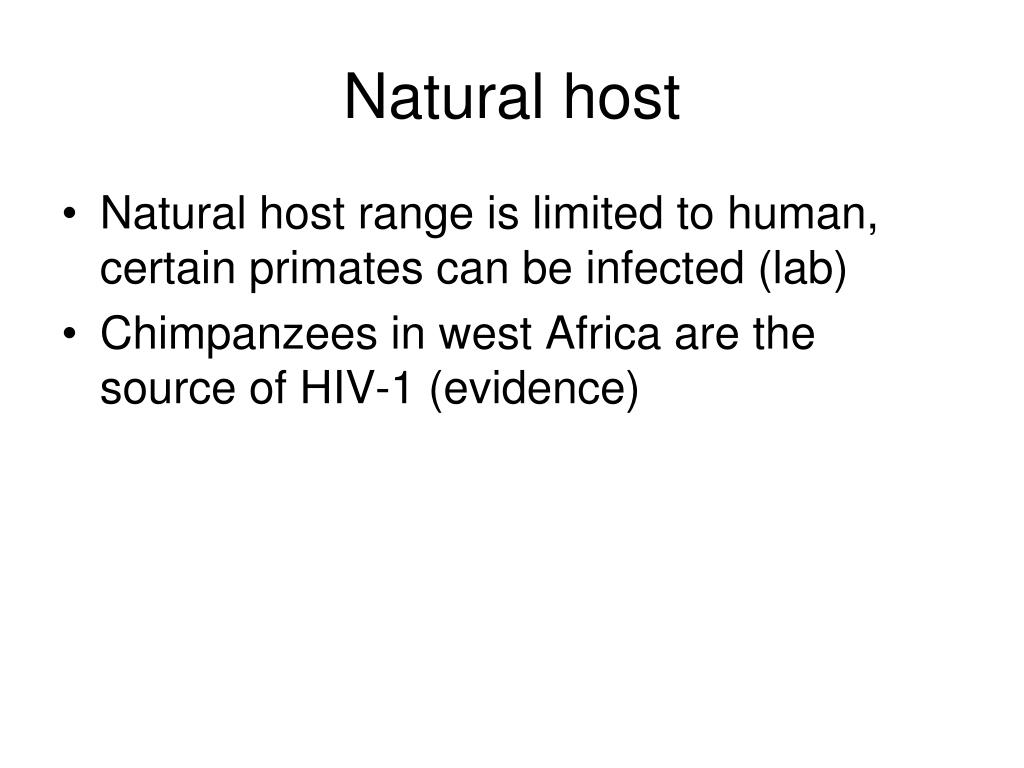 Natural host

• Natural host range is limited to human, certain primates can be infected (lab)
• Chimpanzees in west Africa are the source of HIV-1 (evidence)